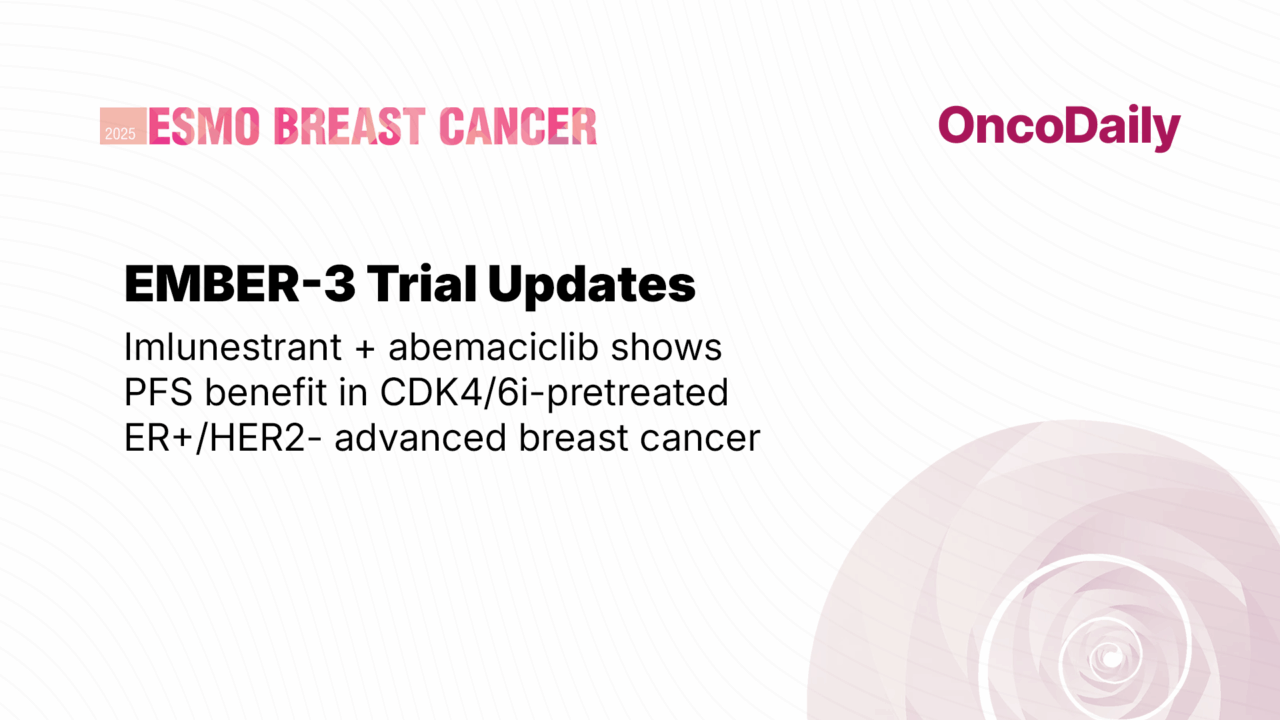 2025 ESMO BREAST CANCER

OncoDaily

EMBER-3 Trial Updates

Imlunestrant + abemaciclib shows PFS benefit in CDK4/6i-pretreated ER+/HER2- advanced breast cancer